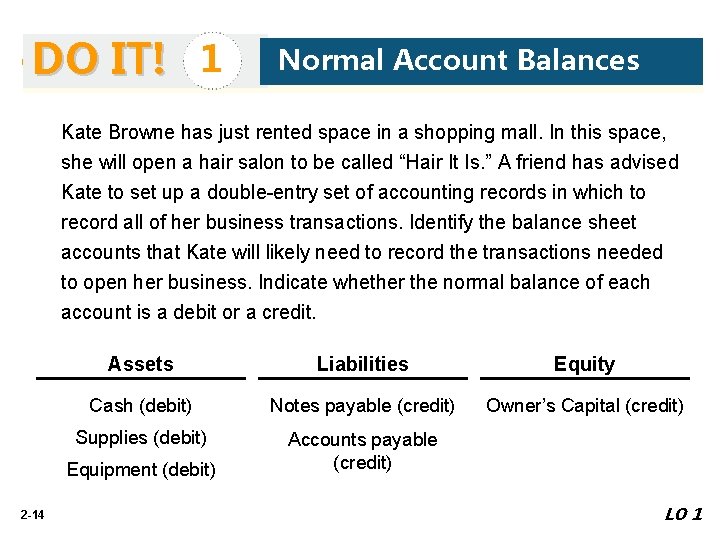 DO IT! 1 Normal Account Balances

Kate Browne has just rented space in a shopping mall. In this space, she will open a hair salon to be called “Hair It Is.” A friend has advised Kate to set up a double-entry set of accounting records in which to record all of her business transactions. Identify the balance sheet accounts that Kate will likely need to record the transactions needed to open her business. Indicate whether the normal balance of each account is a debit or a credit.

| Assets | Liabilities | Equity |
|---|---|---|
| Cash (debit) | Notes payable (credit) | Owner’s Capital (credit) |
| Supplies (debit) | Accounts payable (credit) | |
| Equipment (debit) | | |

2-14

LO 1